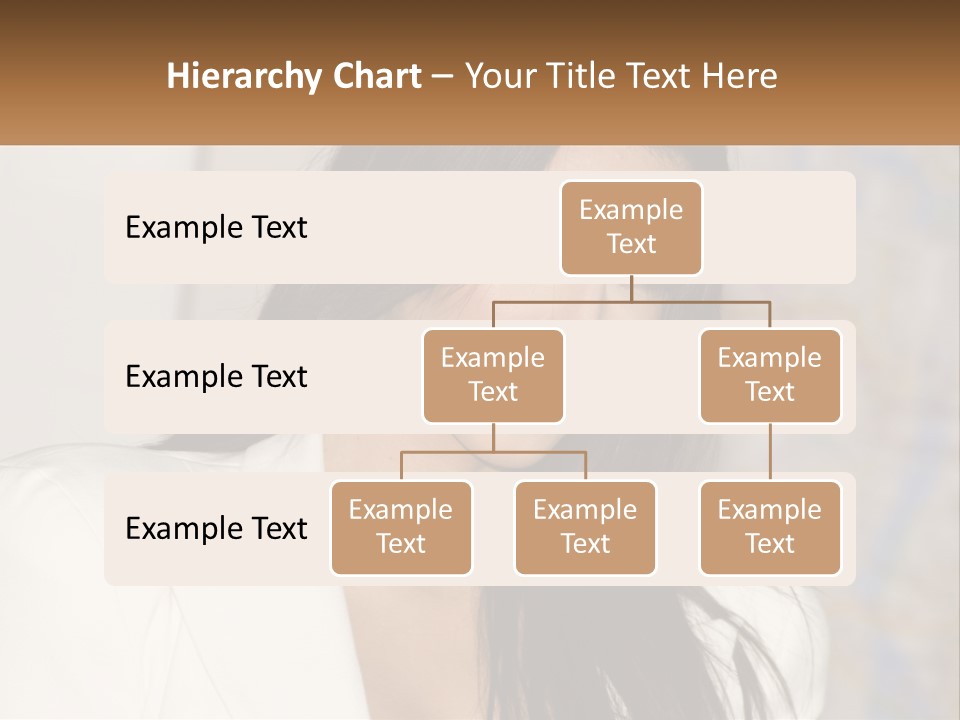 Hierarchy Chart – Your Title Text Here

Example Text

Example Text

Example Text

Example Text

Example Text

Example Text

Example Text

Example Text

Example Text